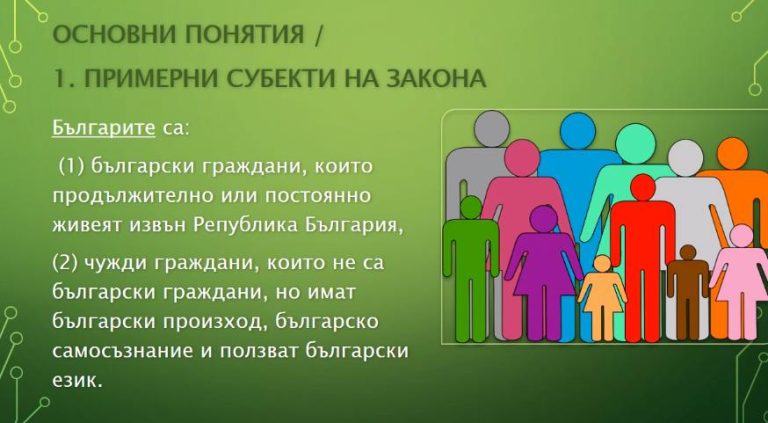 ОСНОВНИ ПОНЯТИЯ /

1. ПРИМЕРНИ СУБЕКТИ НА ЗАКОНА

Българите са:

(1) български граждани, които продължително или постоянно живеят извън Република България,

(2) чужди граждани, които не са български граждани, но имат български произход, българско самосъзнание и ползват български език.